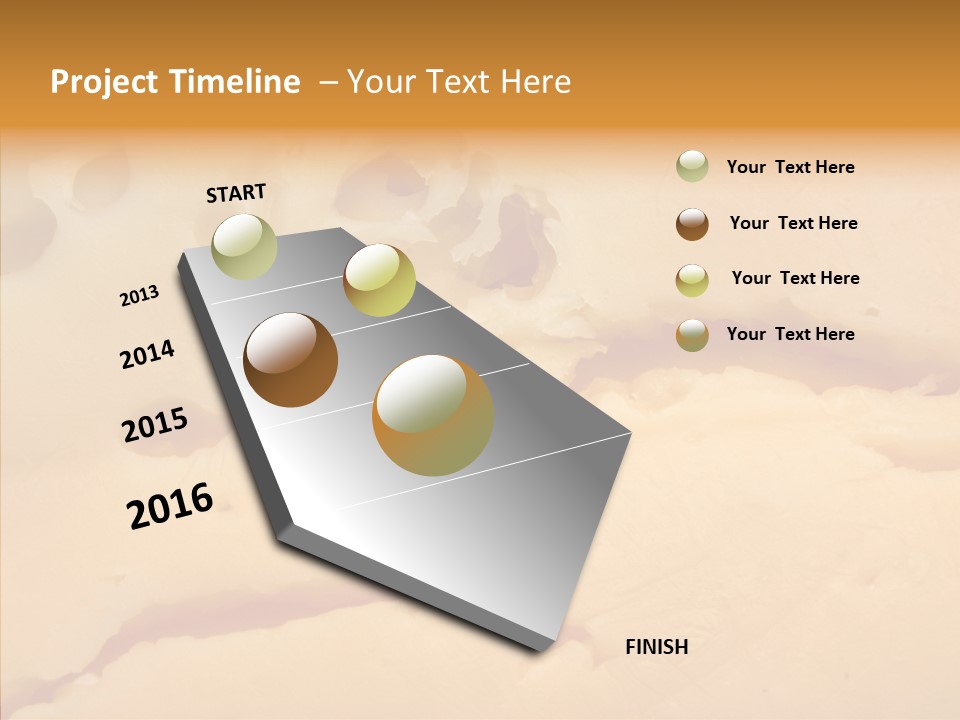 Project Timeline – Your Text Here

START

2013

2014

2015

2016

FINISH

Your Text Here

Your Text Here

Your Text Here

Your Text Here